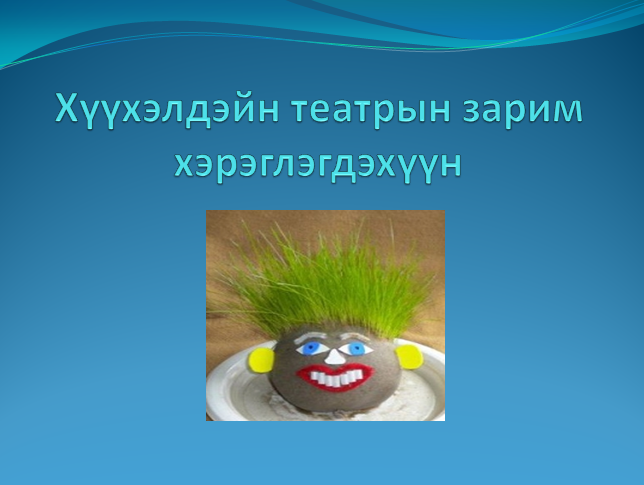 Хүүхэлдэйн театрын зарим хэрэглэгдэхүүн